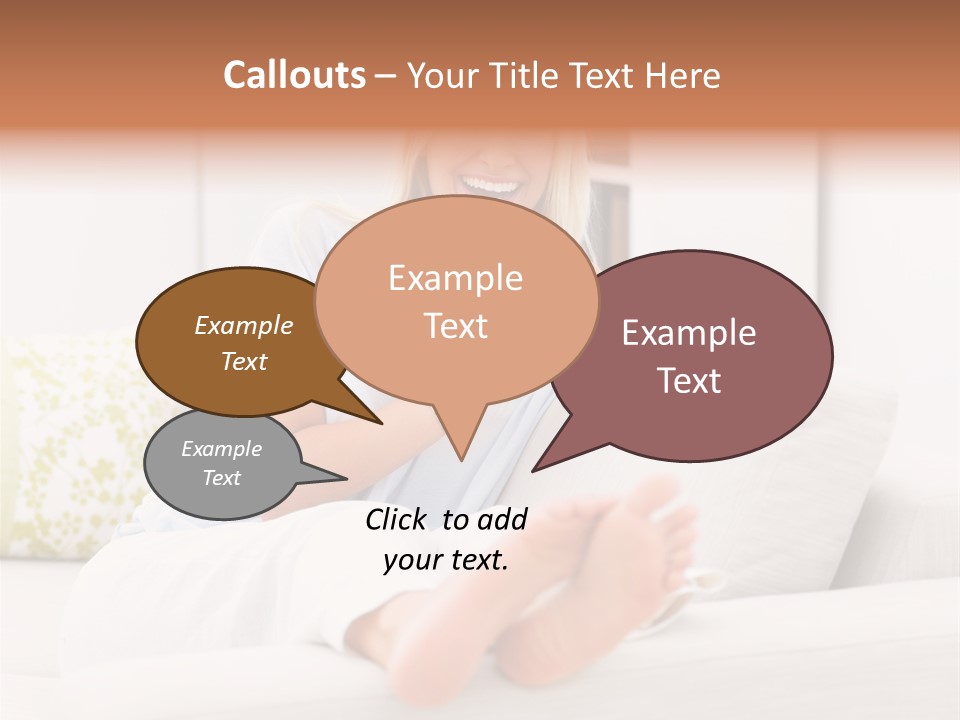 Callouts – Your Title Text Here

Example Text

Example Text

Example Text

Example Text

Click to add your text.